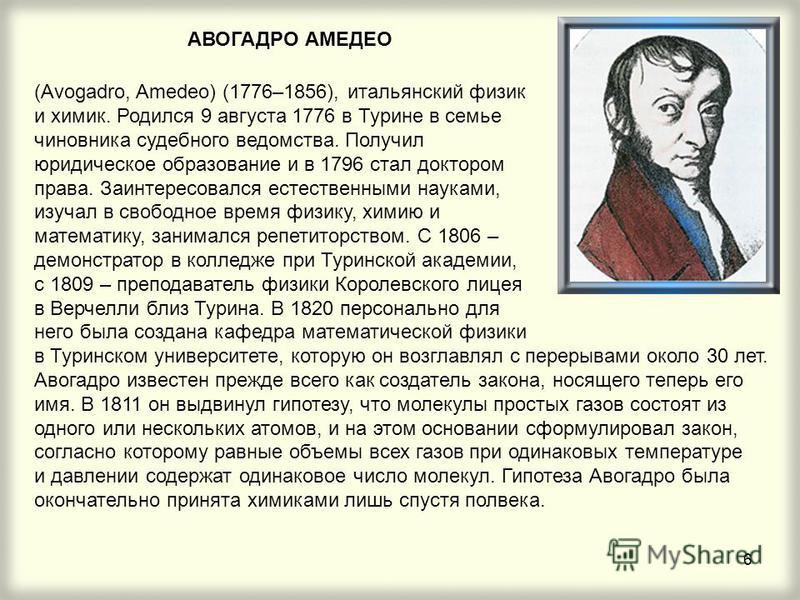 АВОГАДРО АМЕДЕО

(Avogadro, Amedeo) (1776–1856), итальянский физик и химик. Родился 9 августа 1776 в Турине в семье чиновника судебного ведомства. Получил юридическое образование и в 1796 стал доктором права. Заинтересовался естественными науками, изучал в свободное время физику, химию и математику, занимался репетиторством. С 1806 – демонстратор в колледже при Туринской академии, с 1809 – преподаватель физики Королевского лицея в Верчелли близ Турина. В 1820 персонально для него была создана кафедра математической физики в Туринском университете, которую он возглавлял с перерывами около 30 лет. Авогадро известен прежде всего как создатель закона, носящего теперь его имя. В 1811 он выдвинул гипотезу, что молекулы простых газов состоят из одного или нескольких атомов, и на этом основании сформулировал закон, согласно которому равные объемы всех газов при одинаковых температуре и давлении содержат одинаковое число молекул. Гипотеза Авогадро была окончательно принята химиками лишь спустя полвека.

MyShared

6